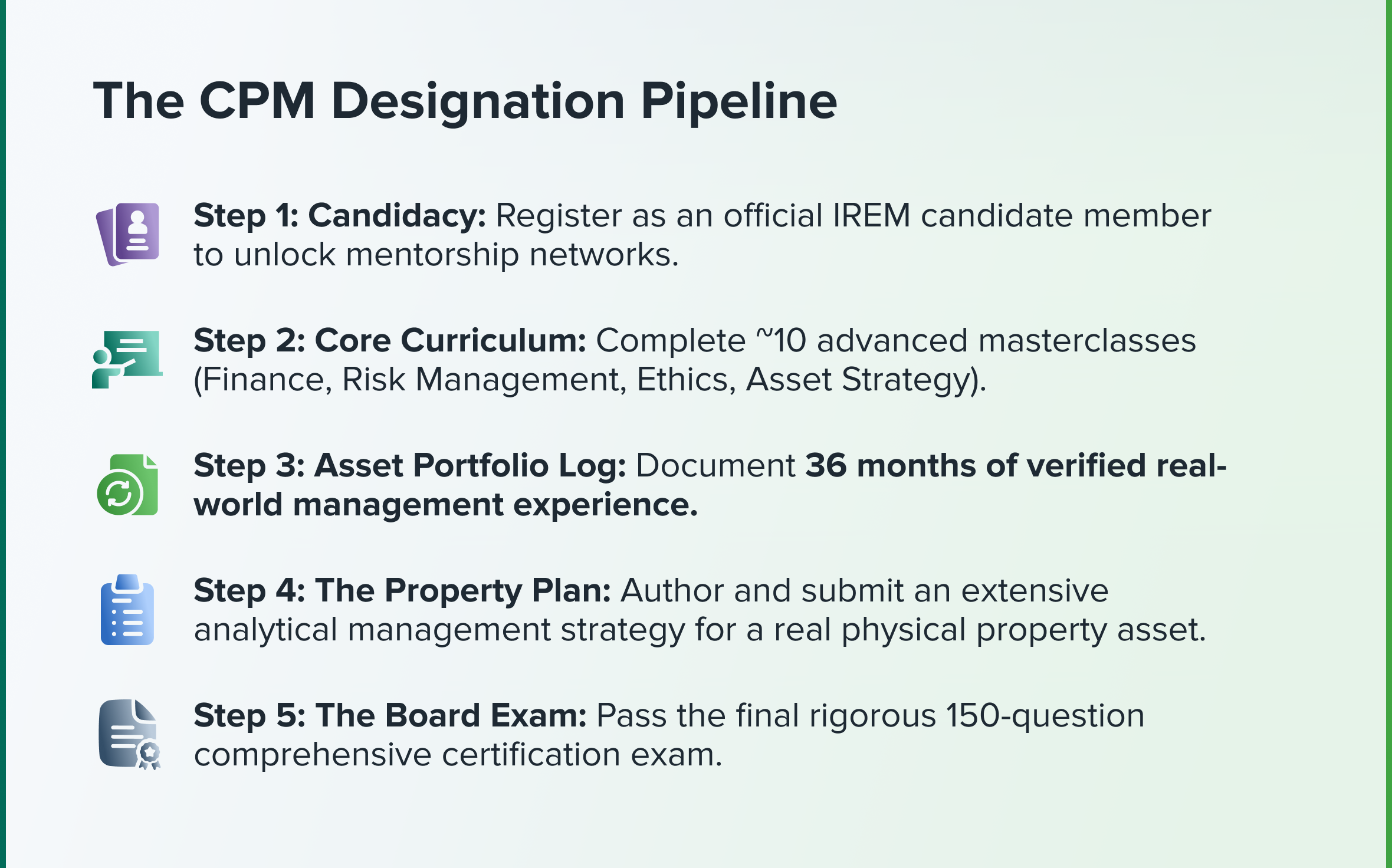 The CPM Designation Pipeline

Step 1: Candidacy: Register as an official IREM candidate member to unlock mentorship networks.

Step 2: Core Curriculum: Complete ~10 advanced masterclasses (Finance, Risk Management, Ethics, Asset Strategy).

Step 3: Asset Portfolio Log: Document 36 months of verified real-world management experience.

Step 4: The Property Plan: Author and submit an extensive analytical management strategy for a real physical property asset.

Step 5: The Board Exam: Pass the final rigorous 150-question comprehensive certification exam.